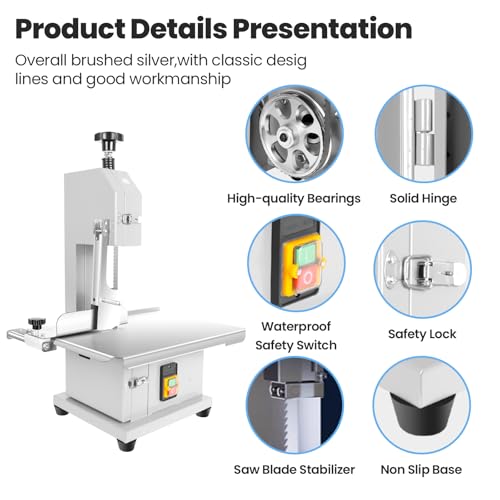 Product Details Presentation

Overall brushed silver,with classic desig lines and good workmanship

High-quality Bearings

Solid Hinge

Waterproof Safety Switch

Safety Lock

Saw Blade Stabilizer

Non Slip Base